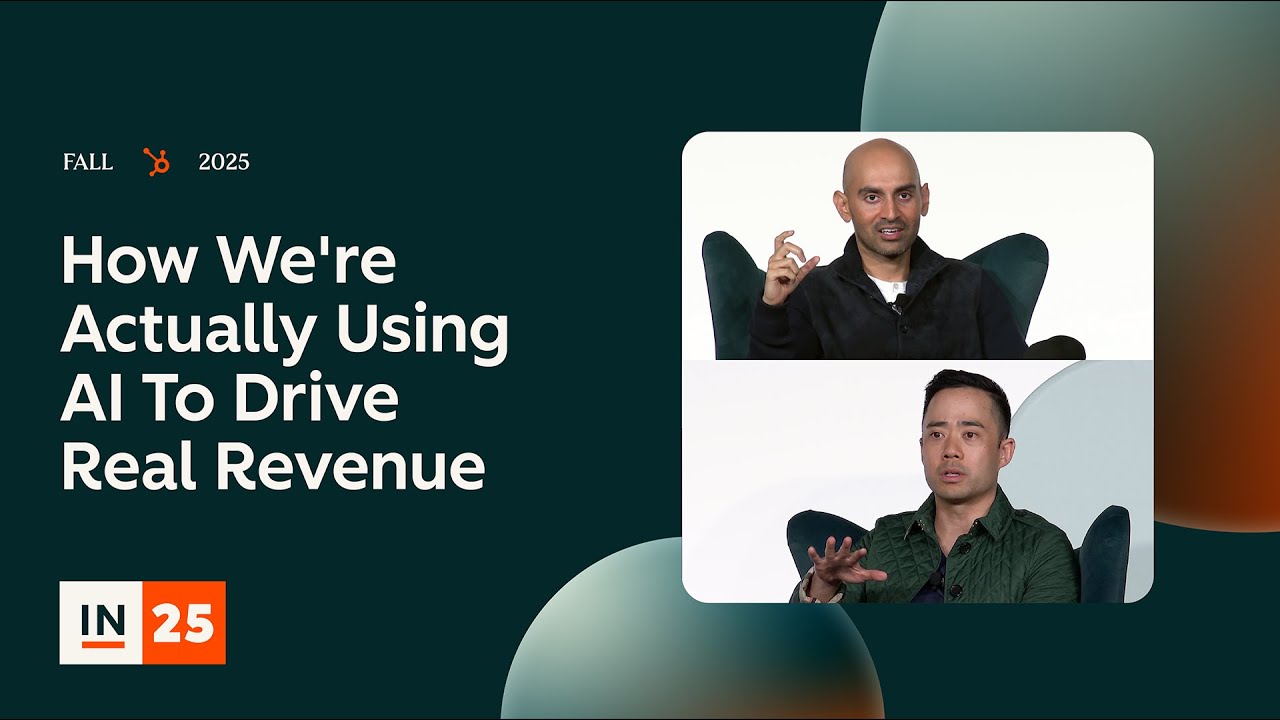 FALL 2025

How We're Actually Using AI To Drive Real Revenue

IN 25